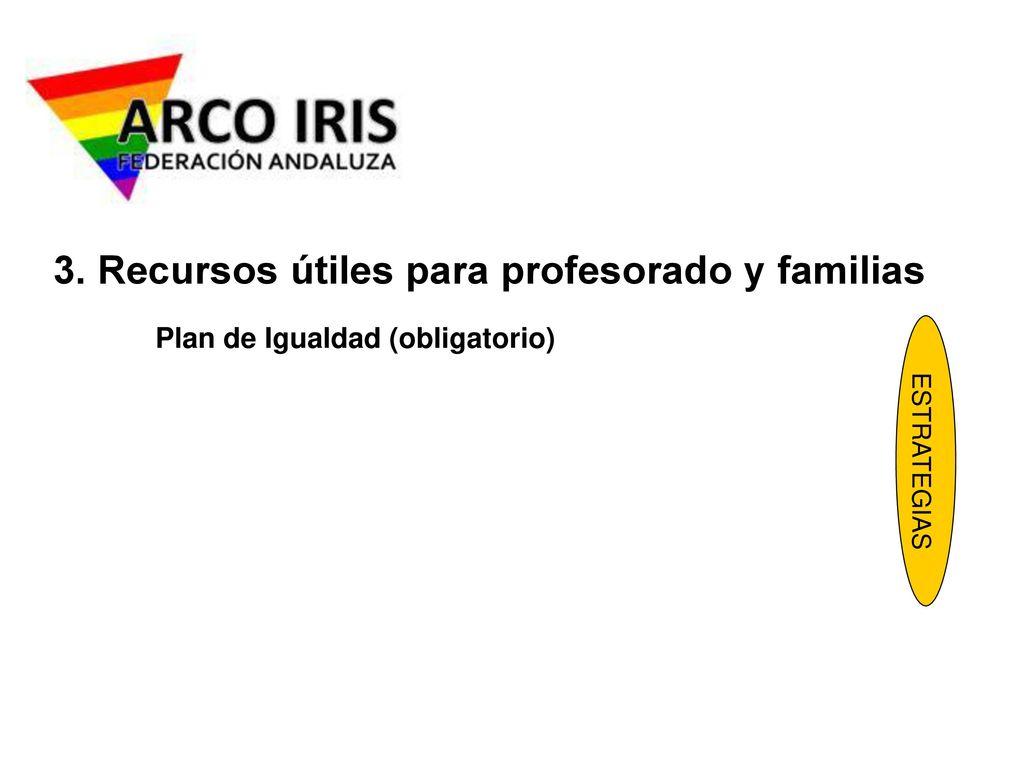 ARCO IRIS
FEDERACIÓN ANDALUZA

3. Recursos útiles para profesorado y familias

Plan de Igualdad (obligatorio)

ESTRATEGIAS